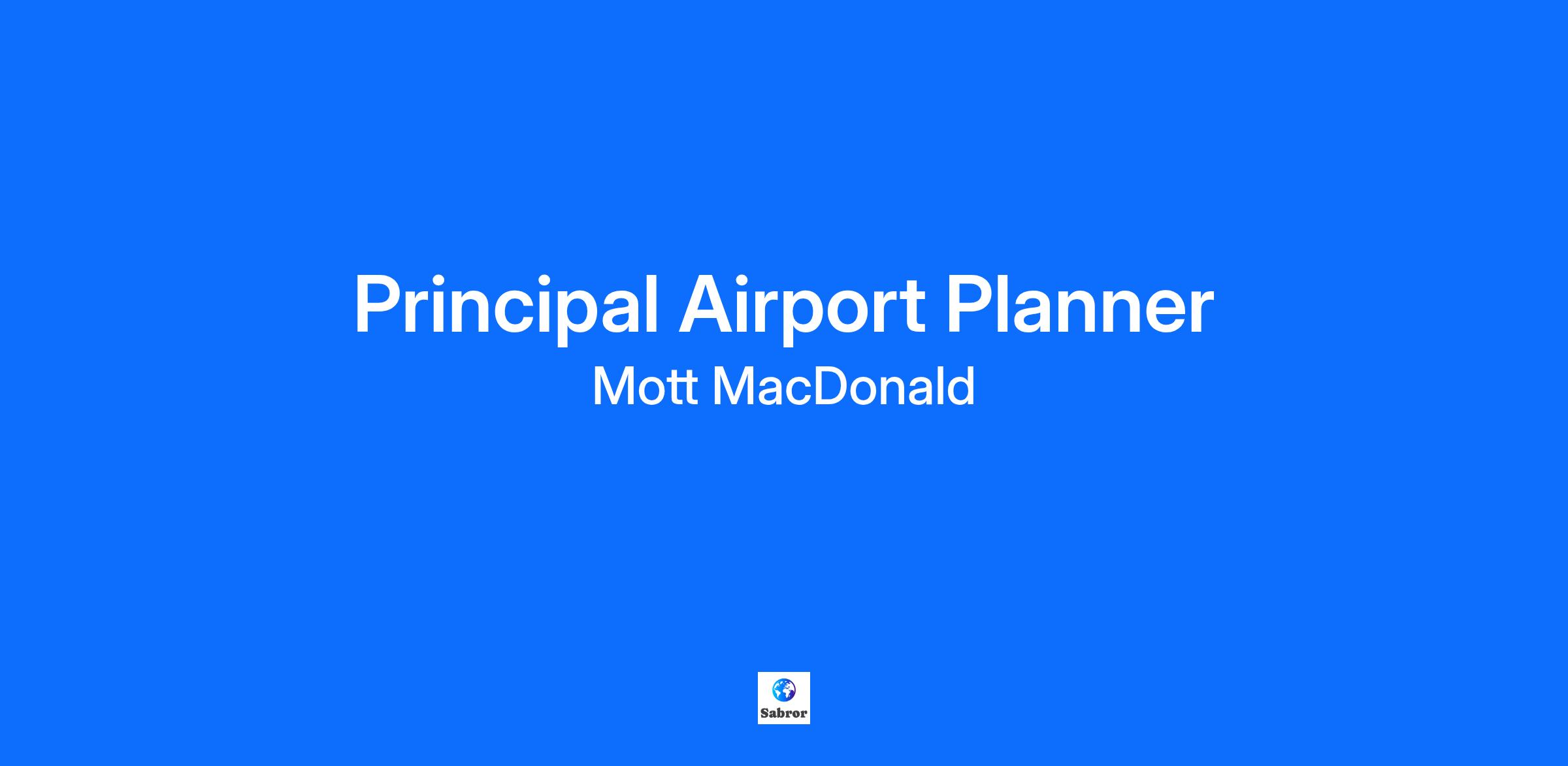 Principal Airport Planner
Mott MacDonald

Sabror